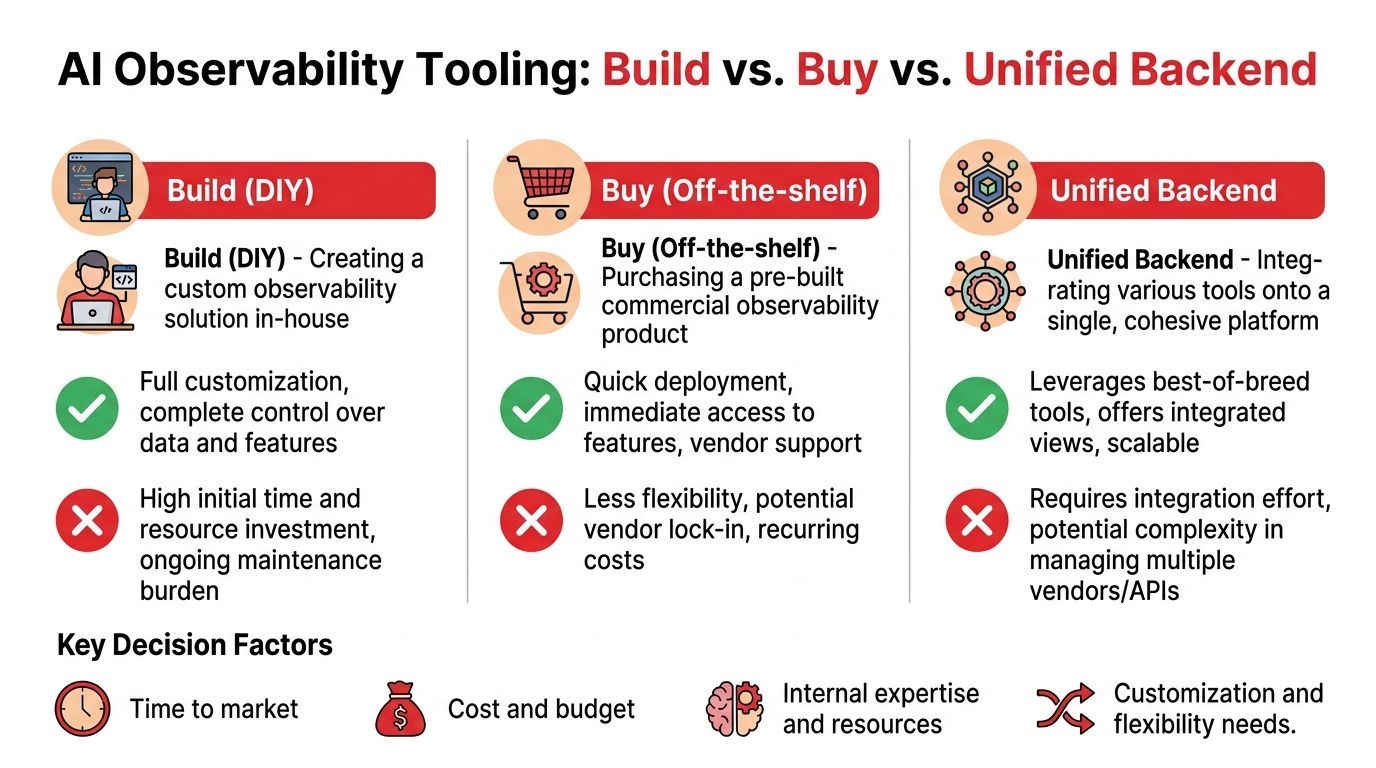 AI Observability Tooling: Build vs. Buy vs. Unified Backend

Build (DIY)

Build (DIY) - Creating a custom observability solution in-house

Full customization, complete control over data and features

High initial time and resource investment, ongoing maintenance burden

Buy (Off-the-shelf)

Buy (Off-the-shelf) - Purchasing a pre-built commercial observability product

Quick deployment, immediate access to features, vendor support

Less flexibility, potential vendor lock-in, recurring costs

Unified Backend

Unified Backend - Integrating various tools onto a single, cohesive platform

Leverages best-of-breed tools, offers integrated views, scalable

Requires integration effort, potential complexity in managing multiple vendors/APIs

Key Decision Factors

Time to market

Cost and budget

Internal expertise and resources

Customization and flexibility needs.